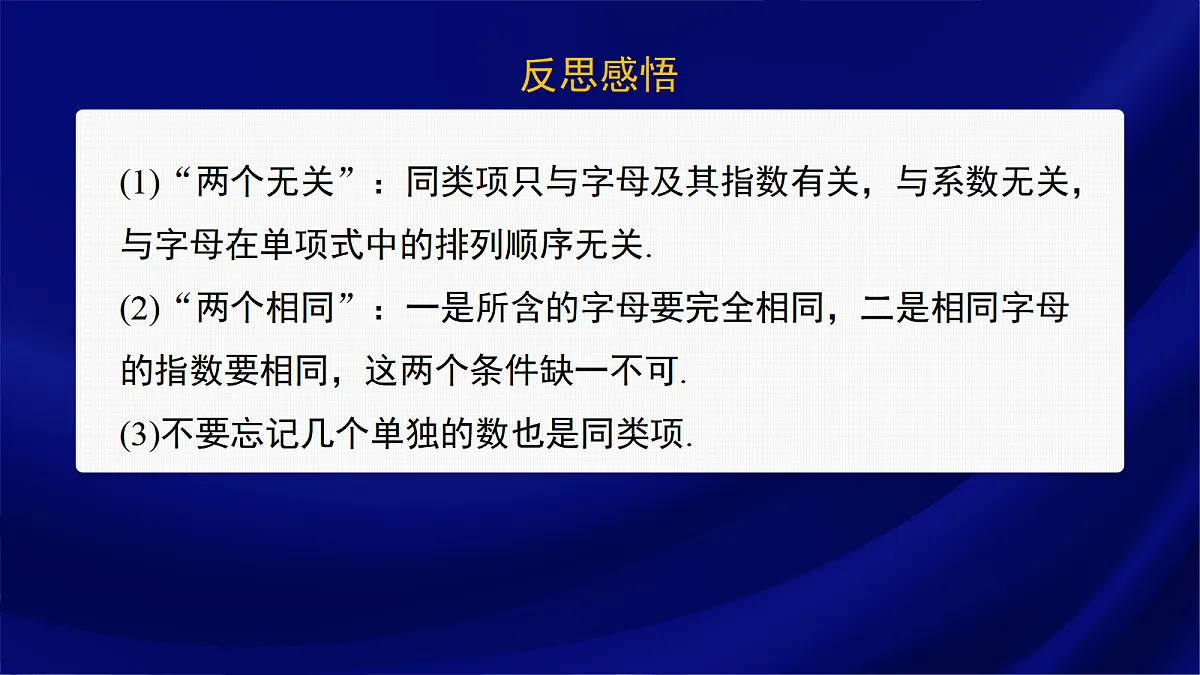 反思感悟

(1)“两个无关”：同类项只与字母及其指数有关，与系数无关，与字母在单项式中的排列顺序无关.

(2)“两个相同”：一是所含的字母要完全相同，二是相同字母的指数要相同，这两个条件缺一不可.

(3)不要忘记几个单独的数也是同类项.